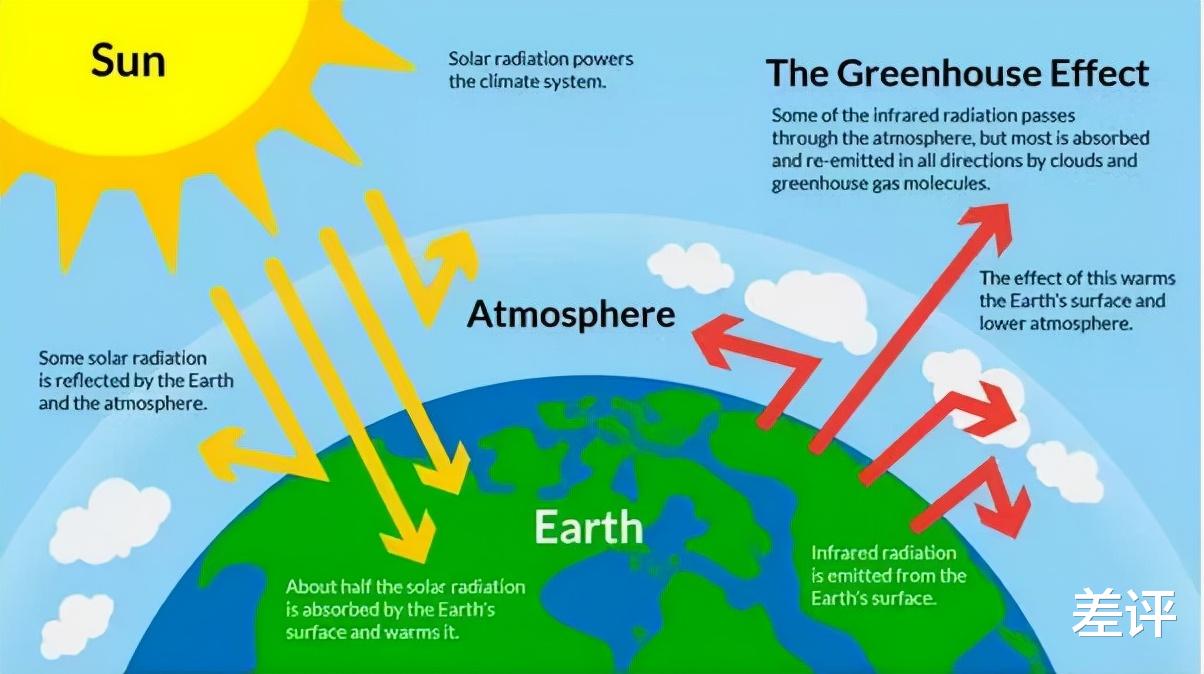 Sun

Solar radiation powers the climate system.

The Greenhouse Effect

Some of the infrared radiation passes through the atmosphere, but most is absorbed and re-emitted in all directions by clouds and greenhouse gas molecules.

The effect of this warms the Earth's surface and lower atmosphere.

Atmosphere

Some solar radiation is reflected by the Earth and the atmosphere.

Earth

About half the solar radiation is absorbed by the Earth's surface and warms it.

Infrared radiation is emitted from the Earth's surface.

差评